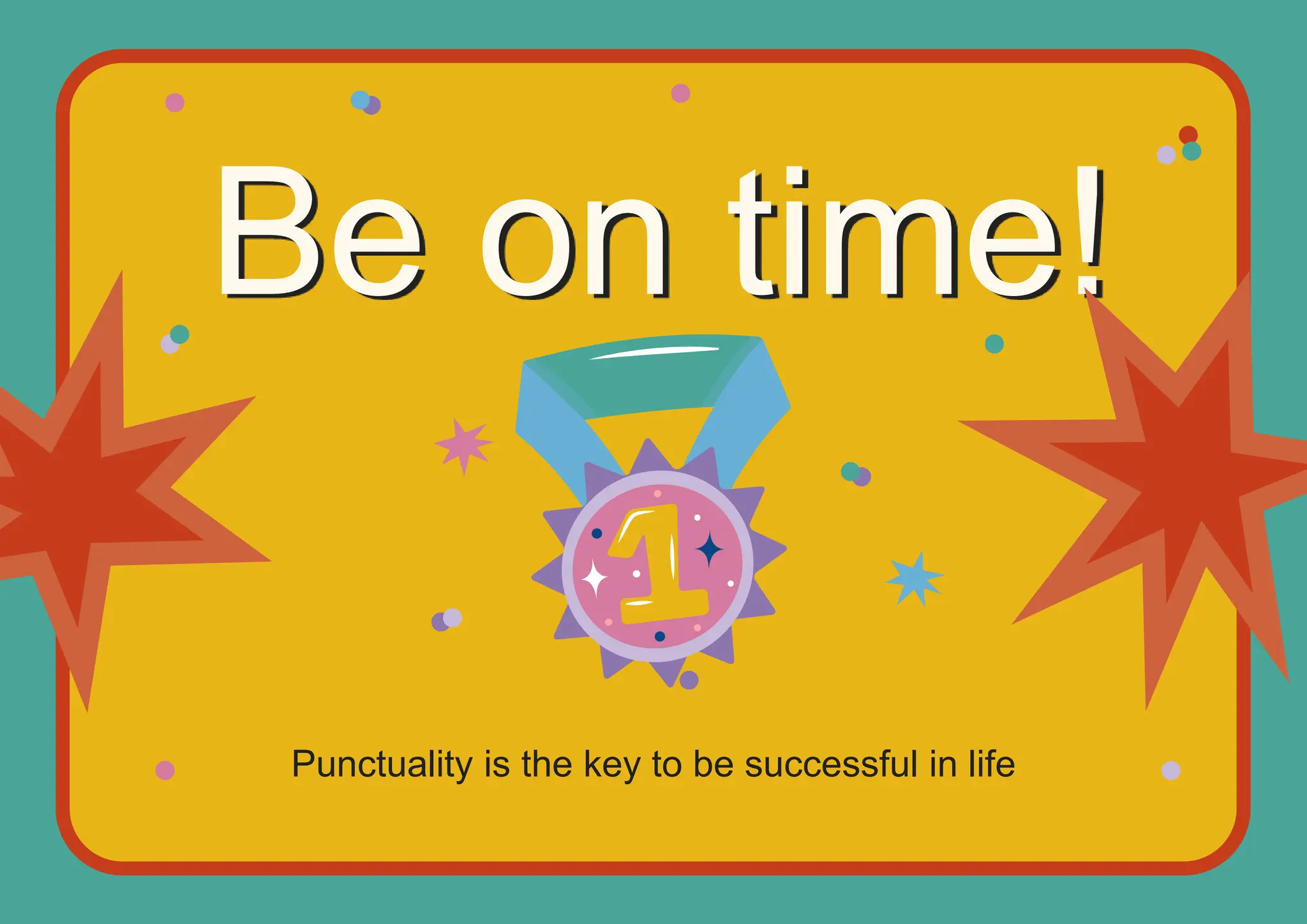 Be on time!

1

Punctuality is the key to be successful in life